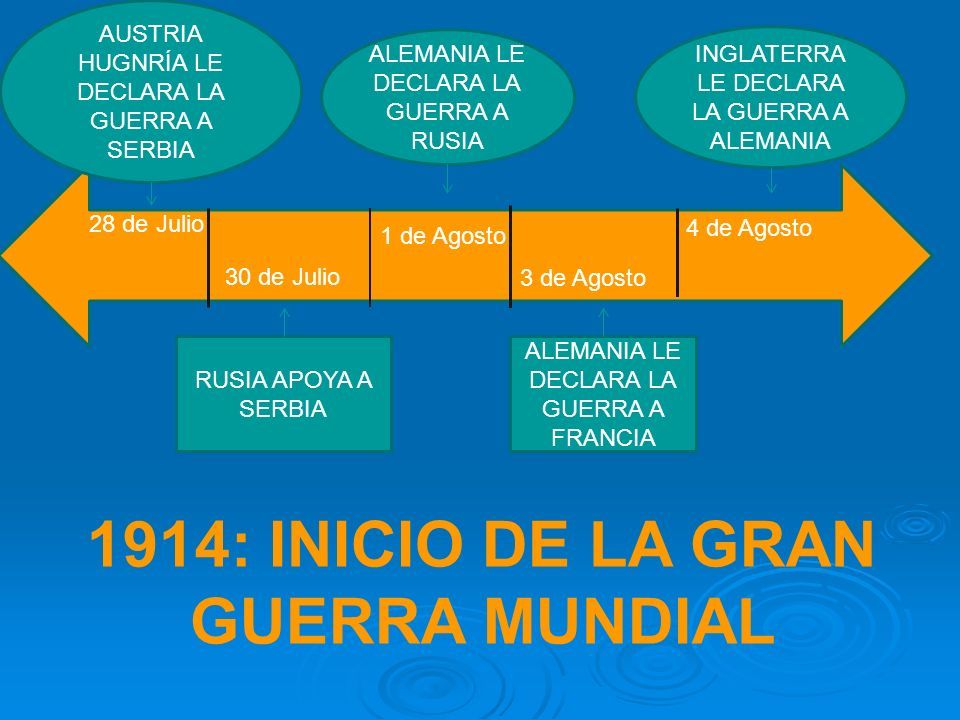 AUSTRIA HUGNRÍA LE DECLARA LA GUERRA A SERBIA

ALEMANIA LE DECLARA LA GUERRA A RUSIA

INGLATERRA LE DECLARA LA GUERRA A ALEMANIA

28 de Julio

30 de Julio

1 de Agosto

3 de Agosto

4 de Agosto

RUSIA APOYA A SERBIA

ALEMANIA LE DECLARA LA GUERRA A FRANCIA

1914: INICIO DE LA GRAN GUERRA MUNDIAL